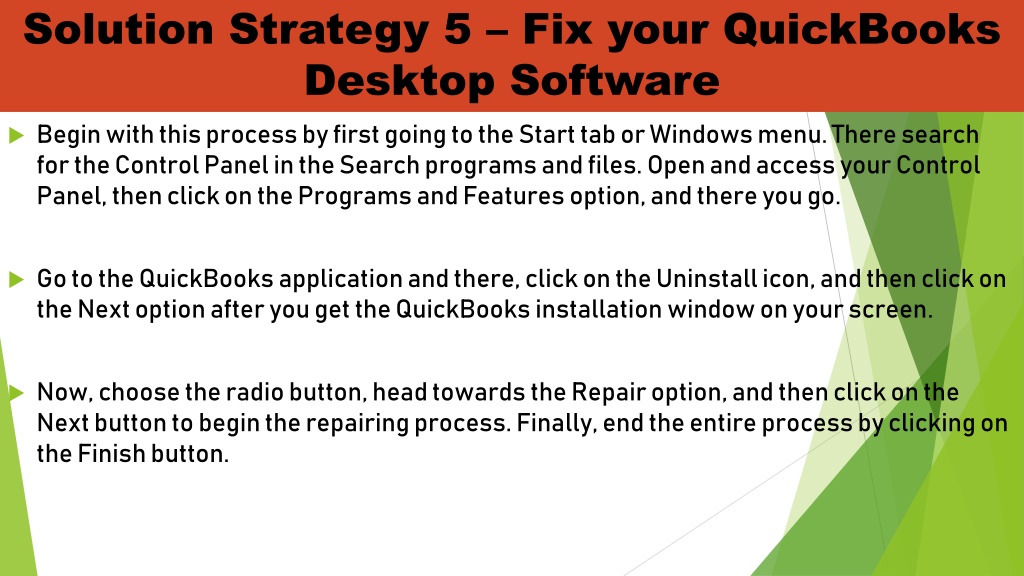 Solution Strategy 5 – Fix your QuickBooks Desktop Software

Begin with this process by first going to the Start tab or Windows menu. There search for the Control Panel in the Search programs and files. Open and access your Control Panel, then click on the Programs and Features option, and there you go.

Go to the QuickBooks application and there, click on the Uninstall icon, and then click on the Next option after you get the QuickBooks installation window on your screen.

Now, choose the radio button, head towards the Repair option, and then click on the Next button to begin the repairing process. Finally, end the entire process by clicking on the Finish button.